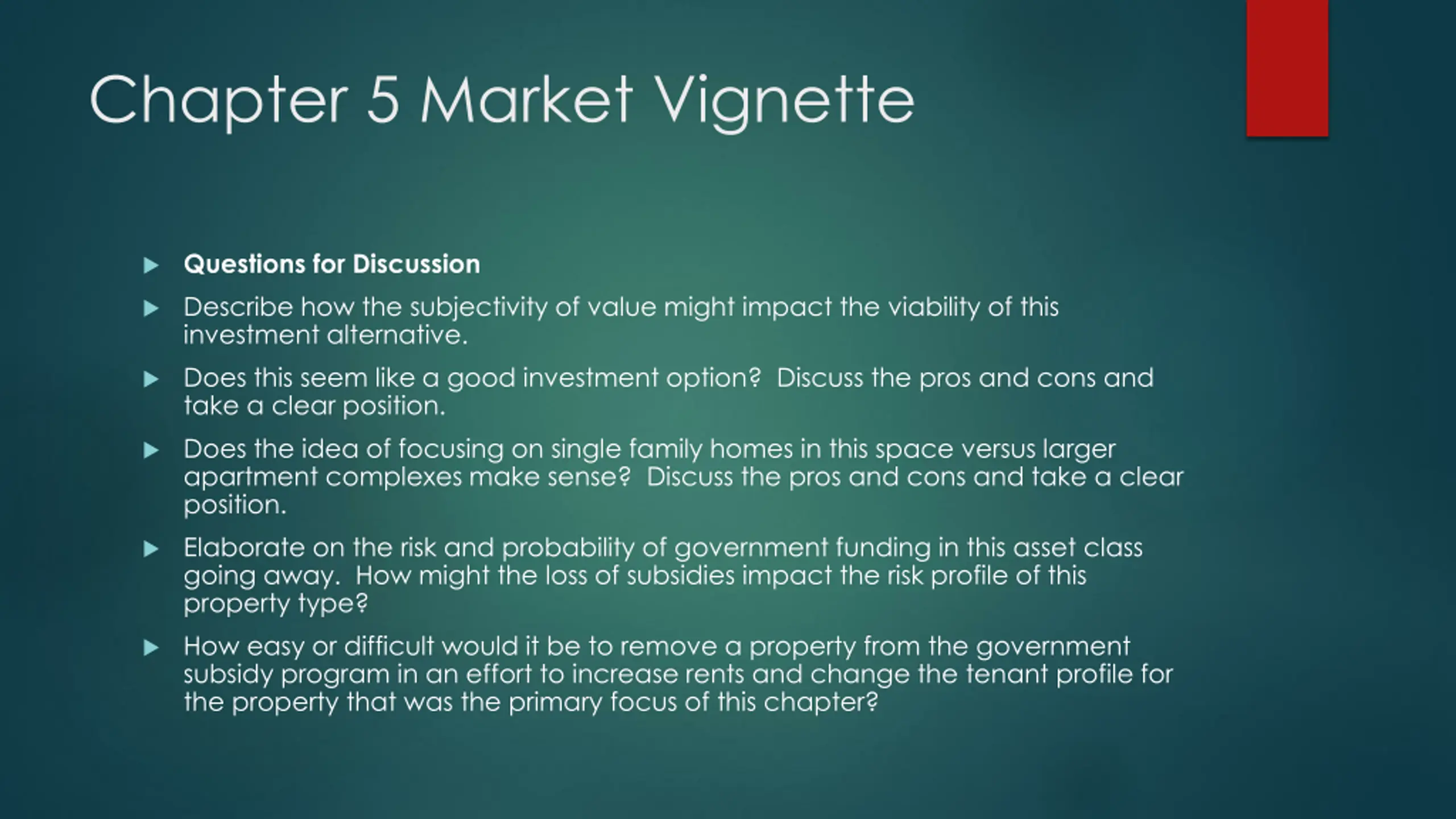 Chapter 5 Market Vignette

Questions for Discussion

Describe how the subjectivity of value might impact the viability of this investment alternative.

Does this seem like a good investment option? Discuss the pros and cons and take a clear position.

Does the idea of focusing on single family homes in this space versus larger apartment complexes make sense? Discuss the pros and cons and take a clear position.

Elaborate on the risk and probability of government funding in this asset class going away. How might the loss of subsidies impact the risk profile of this property type?

How easy or difficult would it be to remove a property from the government subsidy program in an effort to increase rents and change the tenant profile for the property that was the primary focus of this chapter?